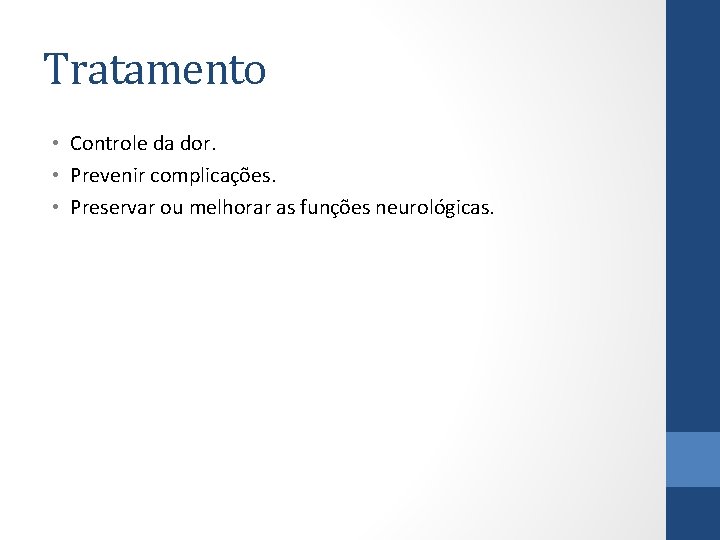 Tratamento

• Controle da dor.
• Prevenir complicações.
• Preservar ou melhorar as funções neurológicas.